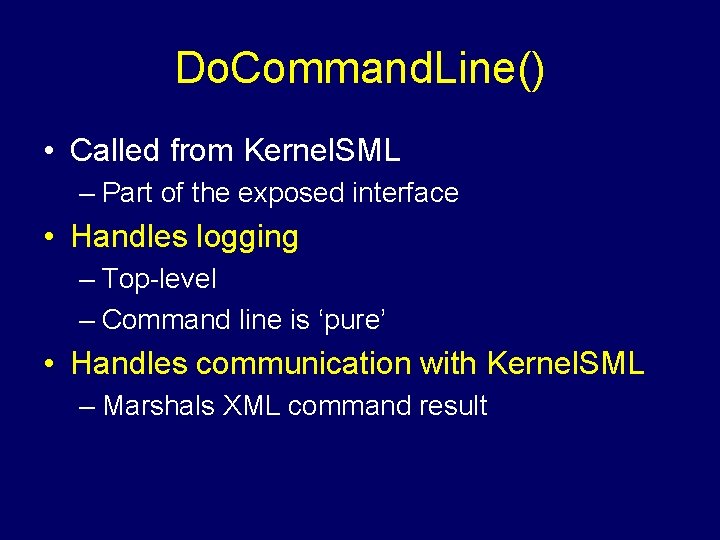 DoCommandLine()

• Called from KernelSML
– Part of the exposed interface
• Handles logging
– Top-level
– Command line is ‘pure’
• Handles communication with KernelSML
– Marshals XML command result